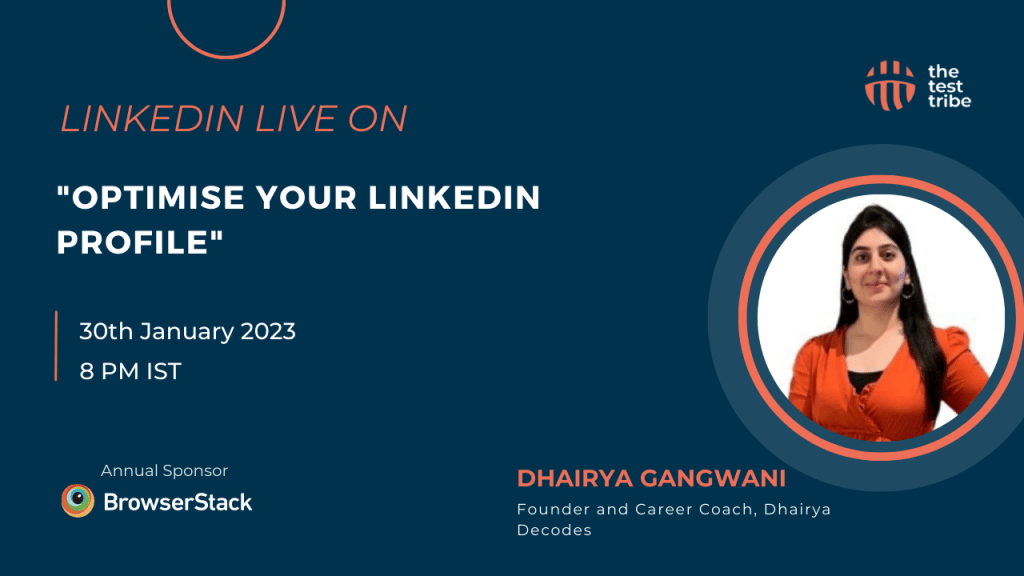 the test tribe

LINKEDIN LIVE ON

"OPTIMISE YOUR LINKEDIN PROFILE"

30th January 2023
8 PM IST

Annual Sponsor
BrowserStack

DHAIRYA GANGWANI
Founder and Career Coach, Dhairya Decodes